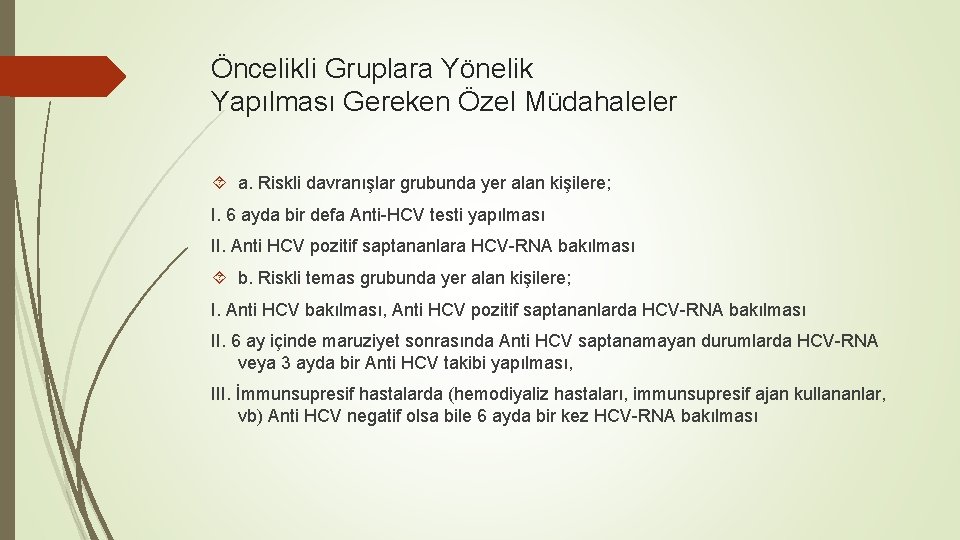 Öncelikli Gruplara Yönelik Yapılması Gereken Özel Müdahaleler

a. Riskli davranışlar grubunda yer alan kişilere;

I. 6 ayda bir defa Anti-HCV testi yapılması

II. Anti HCV pozitif saptananlara HCV-RNA bakılması

b. Riskli temas grubunda yer alan kişilere;

I. Anti HCV bakılması, Anti HCV pozitif saptananlarda HCV-RNA bakılması

II. 6 ay içinde maruziyet sonrasında Anti HCV saptanamayan durumlarda HCV-RNA veya 3 ayda bir Anti HCV takibi yapılması,

III. İmmunsupresif hastalarda (hemodiyaliz hastaları, immunsupresif ajan kullananlar, vb) Anti HCV negatif olsa bile 6 ayda bir kez HCV-RNA bakılması